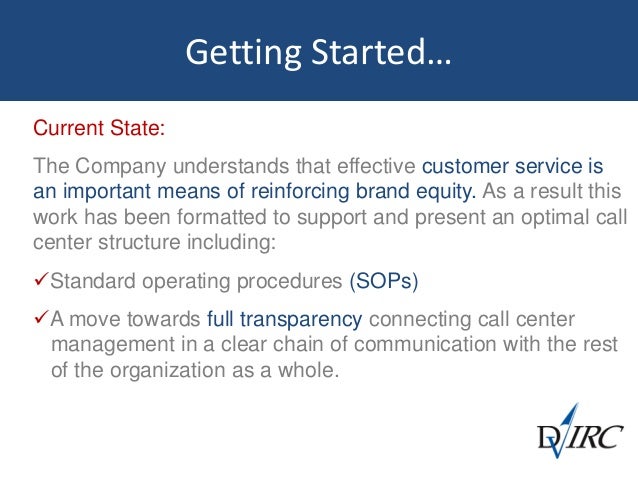 Getting Started…

Current State:

The Company understands that effective customer service is an important means of reinforcing brand equity. As a result this work has been formatted to support and present an optimal call center structure including:

✓Standard operating procedures (SOPs)

✓A move towards full transparency connecting call center management in a clear chain of communication with the rest of the organization as a whole.

DVIRC